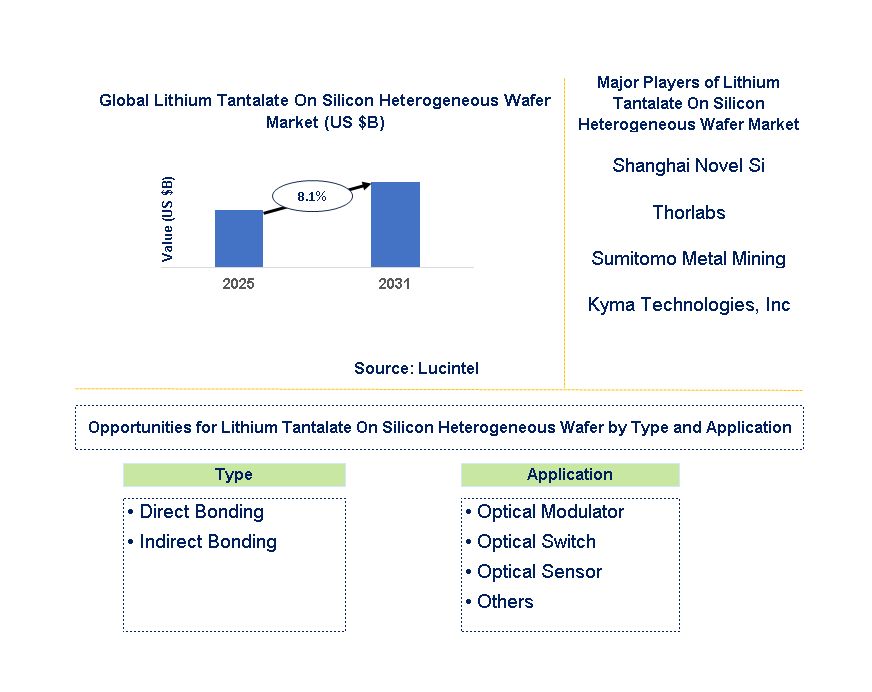 Global Lithium Tantalate On Silicon Heterogeneous Wafer Market (US $B)

Value (US $B)

8.1%

2025

2031

Source: Lucintel

Major Players of Lithium Tantalate On Silicon Heterogeneous Wafer Market

Shanghai Novel Si

Thorlabs

Sumitomo Metal Mining

Kyma Technologies, Inc

Opportunities for Lithium Tantalate On Silicon Heterogeneous Wafer by Type and Application

Type

• Direct Bonding
• Indirect Bonding

Application

• Optical Modulator
• Optical Switch
• Optical Sensor
• Others